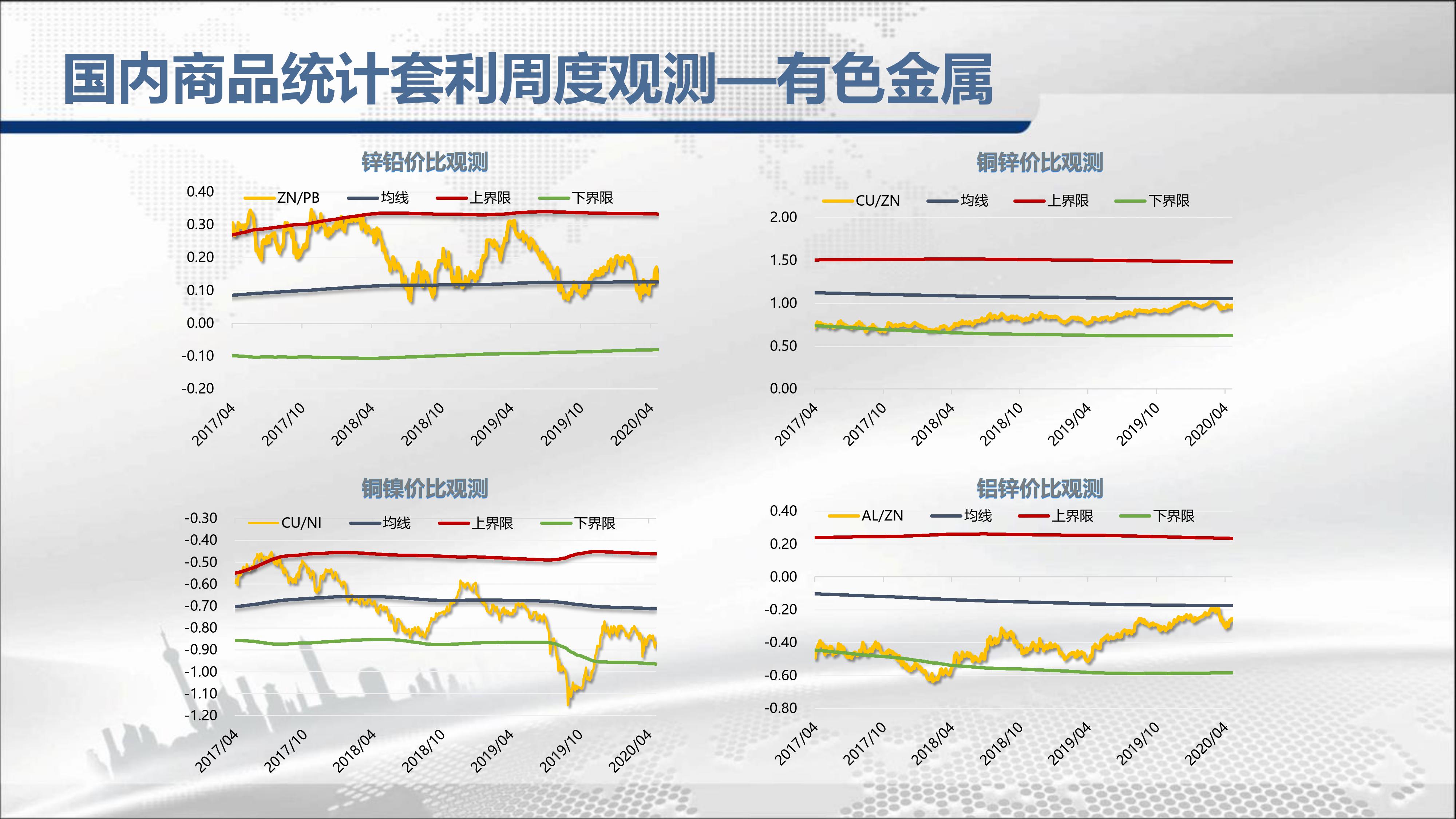 国内商品统计套利周度观测—有色金属

锌铅价比观测

ZN/PB 均线 上界限 下界限

0.40
0.30
0.20
0.10
0.00
-0.10
-0.20

2017/04 2017/10 2018/04 2018/10 2019/04 2019/10 2020/04

铜锌价比观测

CU/ZN 均线 上界限 下界限

2.00
1.50
1.00
0.50
0.00

2017/04 2017/10 2018/04 2018/10 2019/04 2019/10 2020/04

铜镍价比观测

CU/NI 均线 上界限 下界限

-0.30
-0.40
-0.50
-0.60
-0.70
-0.80
-0.90
-1.00
-1.10
-1.20

2017/04 2017/10 2018/04 2018/10 2019/04 2019/10 2020/04

铝锌价比观测

AL/ZN 均线 上界限 下界限

0.40
0.20
0.00
-0.20
-0.40
-0.60
-0.80

2017/04 2017/10 2018/04 2018/10 2019/04 2019/10 2020/04